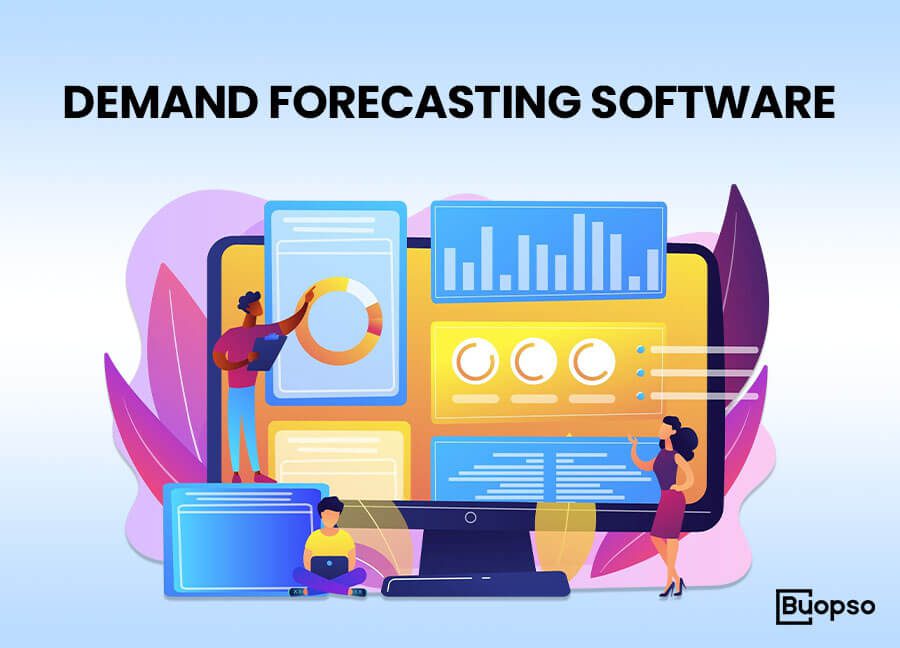 DEMAND FORECASTING SOFTWARE

Buopso